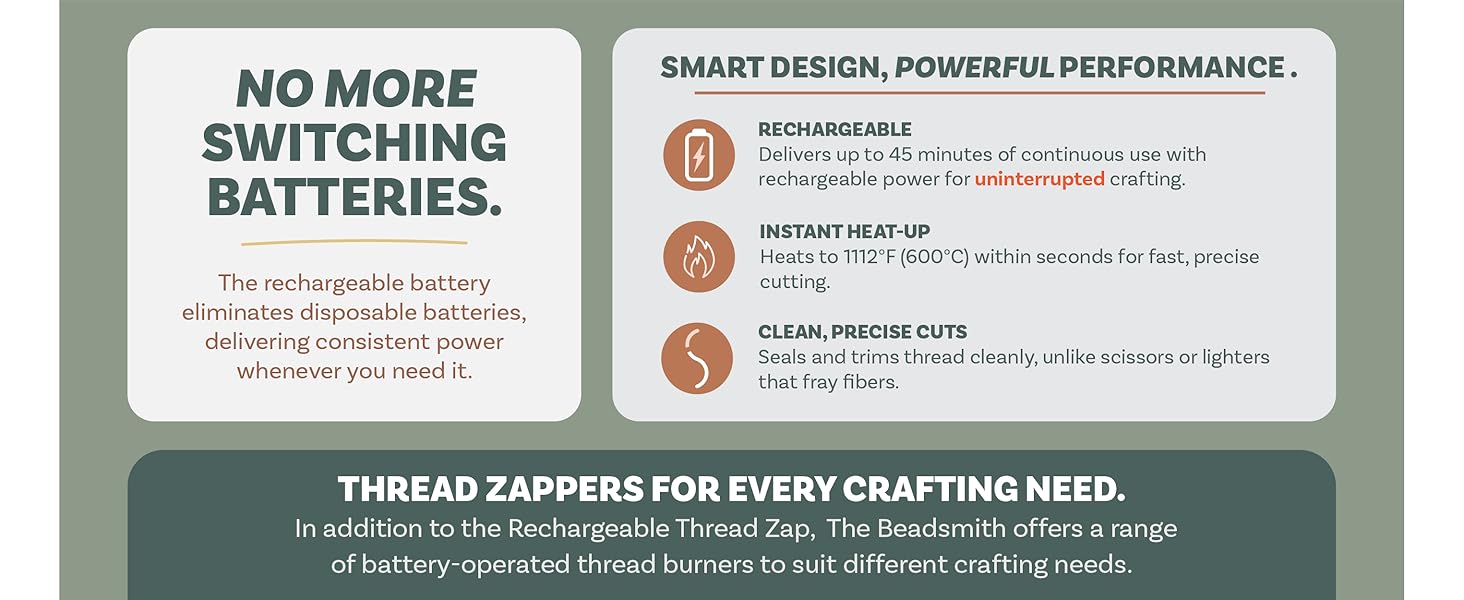 NO MORE SWITCHING BATTERIES.

The rechargeable battery eliminates disposable batteries, delivering consistent power whenever you need it.

SMART DESIGN, POWERFUL PERFORMANCE .

RECHARGEABLE
Delivers up to 45 minutes of continuous use with rechargeable power for uninterrupted crafting.

INSTANT HEAT-UP
Heats to 1112°F (600°C) within seconds for fast, precise cutting.

CLEAN, PRECISE CUTS
Seals and trims thread cleanly, unlike scissors or lighters that fray fibers.

THREAD ZAPPERS FOR EVERY CRAFTING NEED.
In addition to the Rechargeable Thread Zap, The Beadsmith offers a range of battery-operated thread burners to suit different crafting needs.